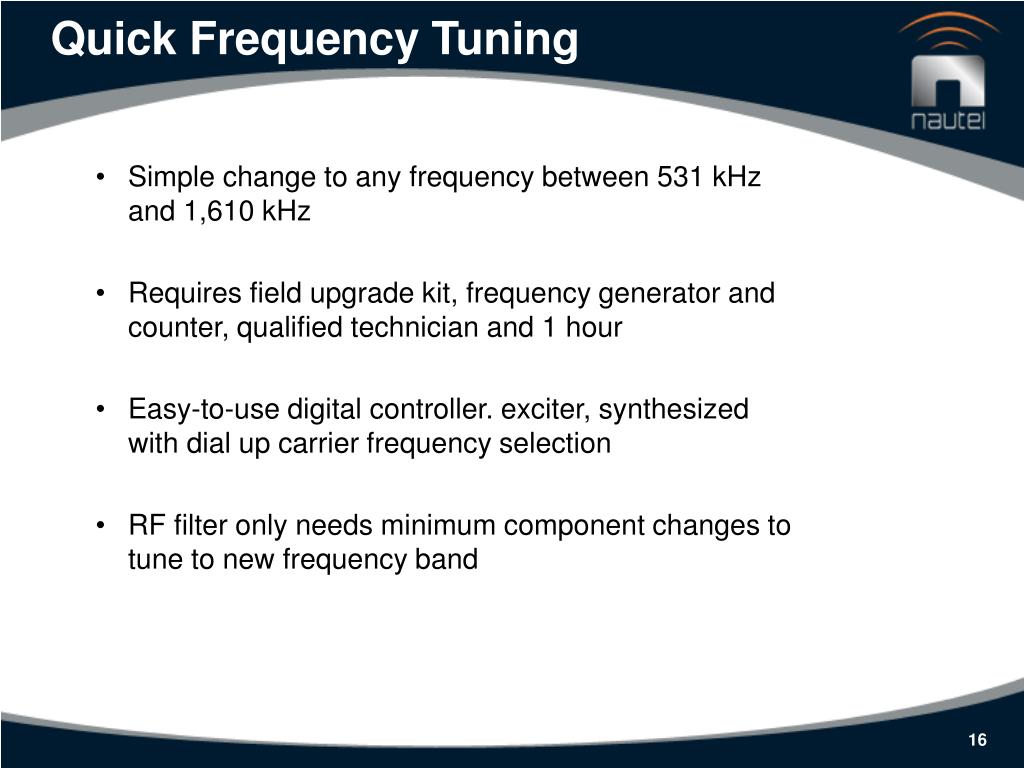 Quick Frequency Tuning

nautel

• Simple change to any frequency between 531 kHz and 1,610 kHz

• Requires field upgrade kit, frequency generator and counter, qualified technician and 1 hour

• Easy-to-use digital controller. exciter, synthesized with dial up carrier frequency selection

• RF filter only needs minimum component changes to tune to new frequency band

16